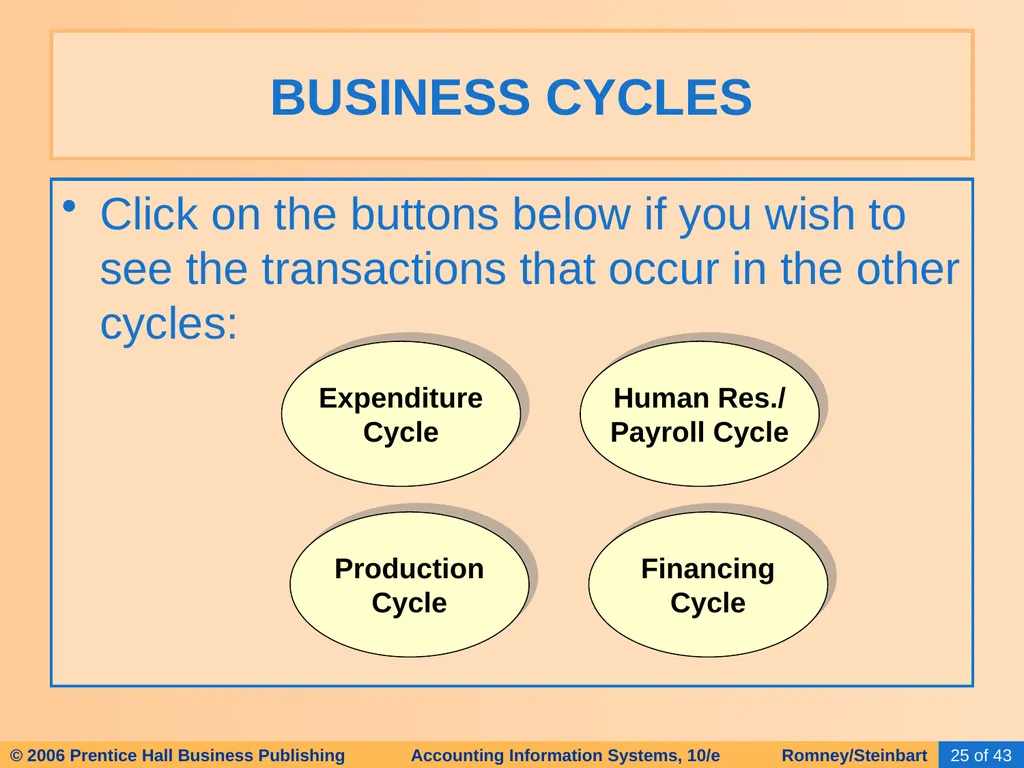 BUSINESS CYCLES

• Click on the buttons below if you wish to see the transactions that occur in the other cycles:

Expenditure Cycle

Human Res./ Payroll Cycle

Production Cycle

Financing Cycle

© 2006 Prentice Hall Business Publishing Accounting Information Systems, 10/e Romney/Steinbart 25 of 43